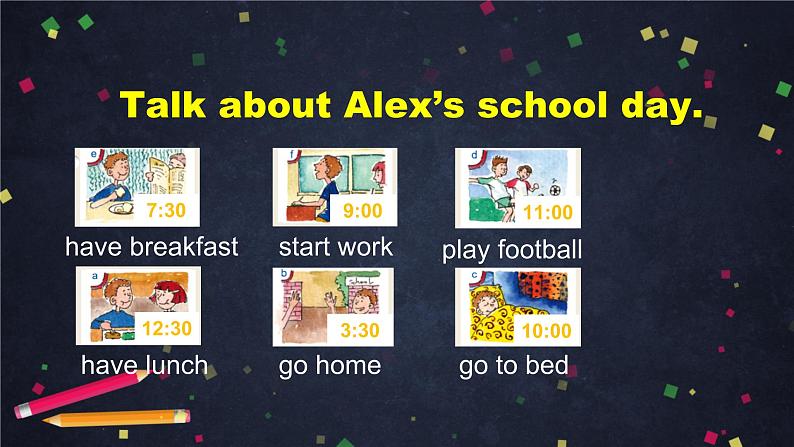 Talk about Alex's school day.

e
7:30
have breakfast

f
9:00
start work

d
11:00
play football

a
12:30
have lunch

b
school
3:30
go home

c
10:00
go to bed